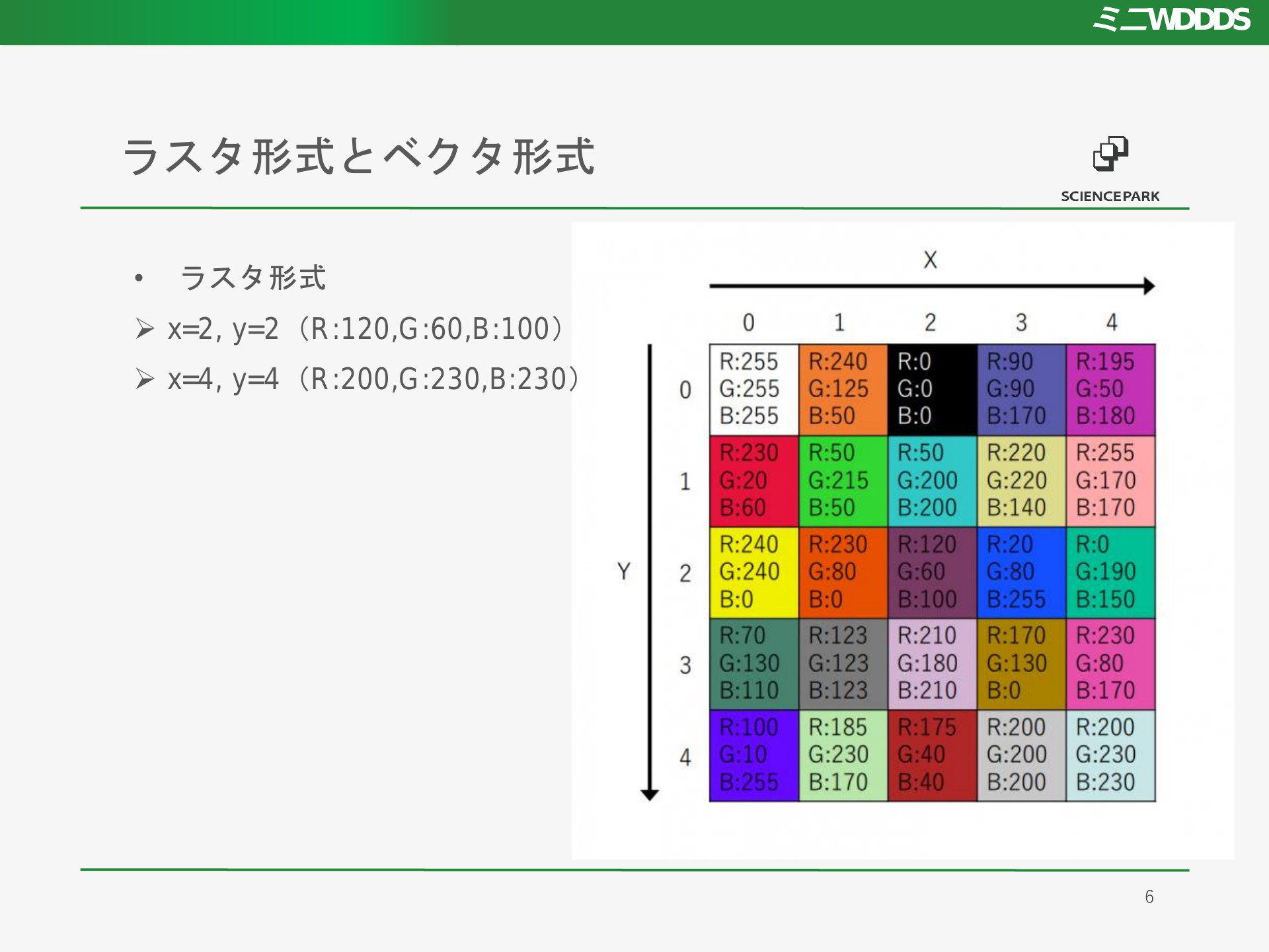 ミニWDDDS

ラスタ形式とベクタ形式

SCIENCEPARK

• ラスタ形式

➢ x=2, y=2（R:120,G:60,B:100）

➢ x=4, y=4（R:200,G:230,B:230）

X

Y

| | 0 | 1 | 2 | 3 | 4 |
|---|---|---|---|---|---|
| 0 | R:255 G:255 B:255 | R:240 G:125 B:50 | R:0 G:0 B:0 | R:90 G:90 B:170 | R:195 G:50 B:180 |
| 1 | R:230 G:20 B:60 | R:50 G:215 B:50 | R:50 G:200 B:200 | R:220 G:220 B:140 | R:255 G:170 B:170 |
| 2 | R:240 G:240 B:0 | R:230 G:80 B:0 | R:120 G:60 B:100 | R:20 G:80 B:255 | R:0 G:190 B:150 |
| 3 | R:70 G:130 B:110 | R:123 G:123 B:123 | R:210 G:180 B:210 | R:170 G:130 B:0 | R:230 G:80 B:170 |
| 4 | R:100 G:10 B:255 | R:185 G:230 B:170 | R:175 G:40 B:40 | R:200 G:200 B:200 | R:200 G:230 B:230 |

6